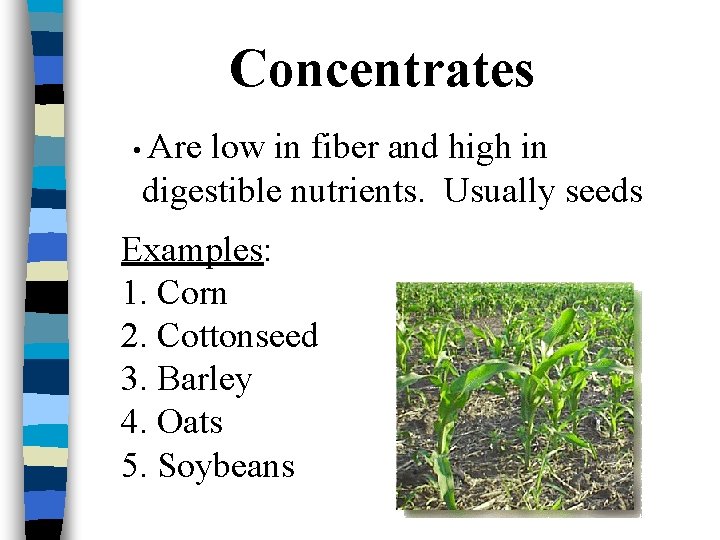 Concentrates

• Are low in fiber and high in digestible nutrients. Usually seeds

Examples:
1. Corn
2. Cottonseed
3. Barley
4. Oats
5. Soybeans